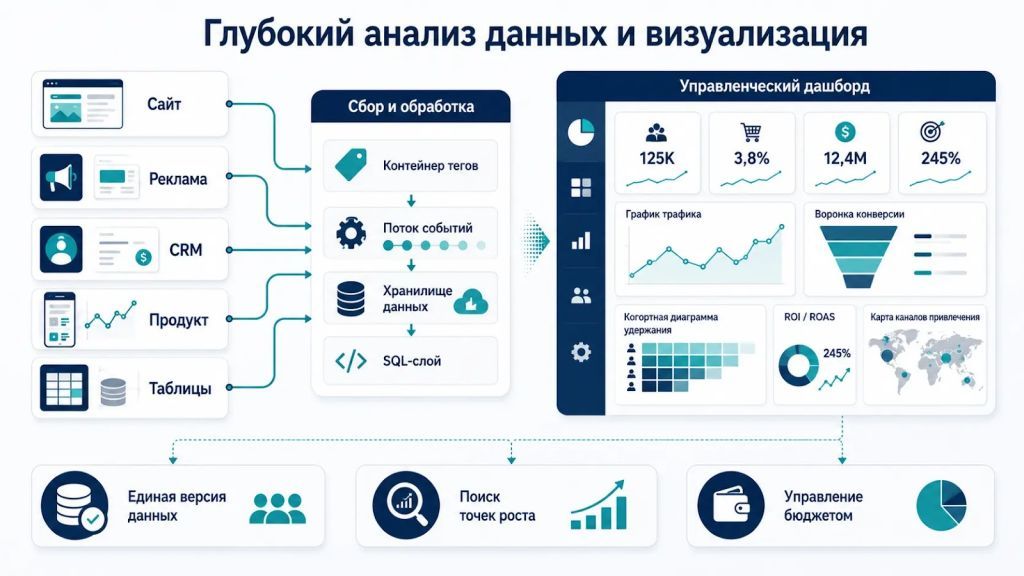 Глубокий анализ данных и визуализация

Сайт

Реклама

CRM

Продукт

Таблицы

Сбор и обработка

Контейнер тегов

Поток событий

Хранилище данных

SQL-слой

Управленческий дашборд

125K

3,8%

12,4M

245%

График трафика

Воронка конверсии

Когортная диаграмма удержания

ROI / ROAS

245%

Карта каналов привлечения

Единая версия данных

Поиск точек роста

Управление бюджетом